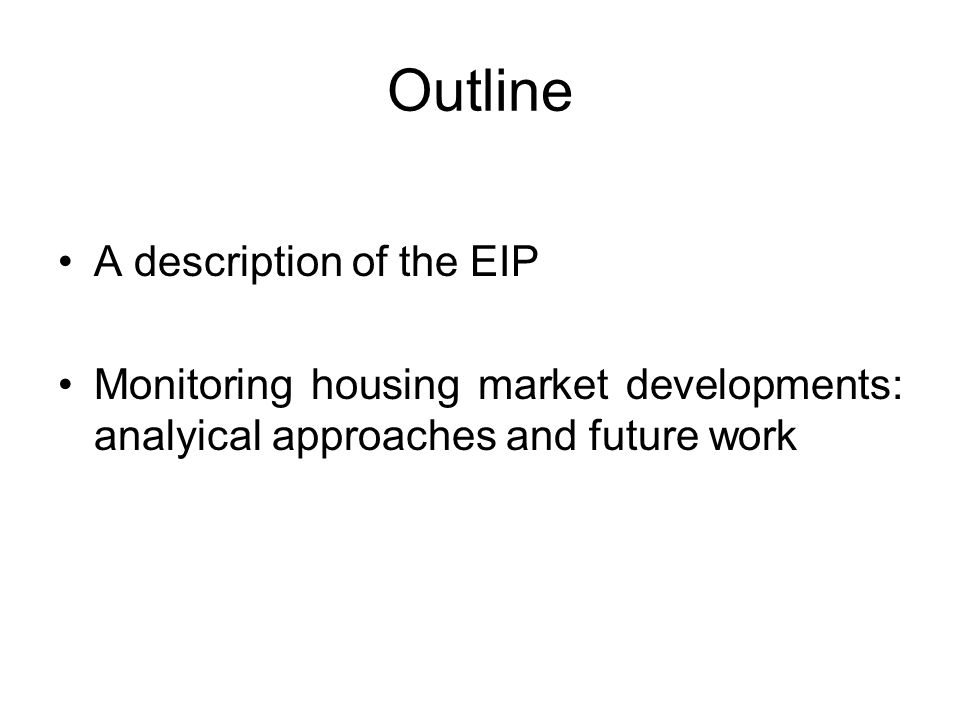 Outline

• A description of the EIP

• Monitoring housing market developments: analyical approaches and future work